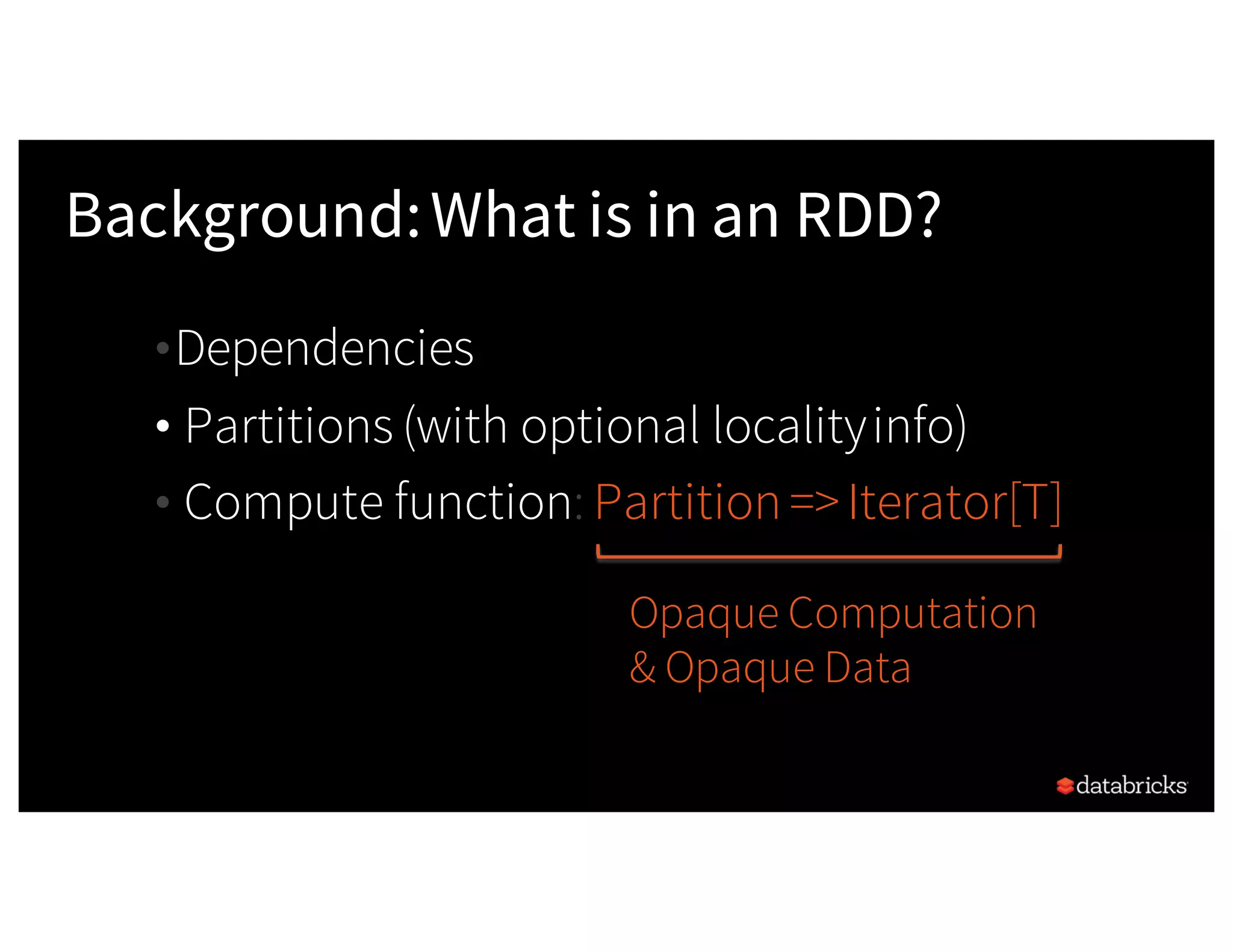 Background: What is in an RDD?

• Dependencies
• Partitions (with optional locality info)
• Compute function: Partition => Iterator[T]

Opaque Computation
& Opaque Data

databricks